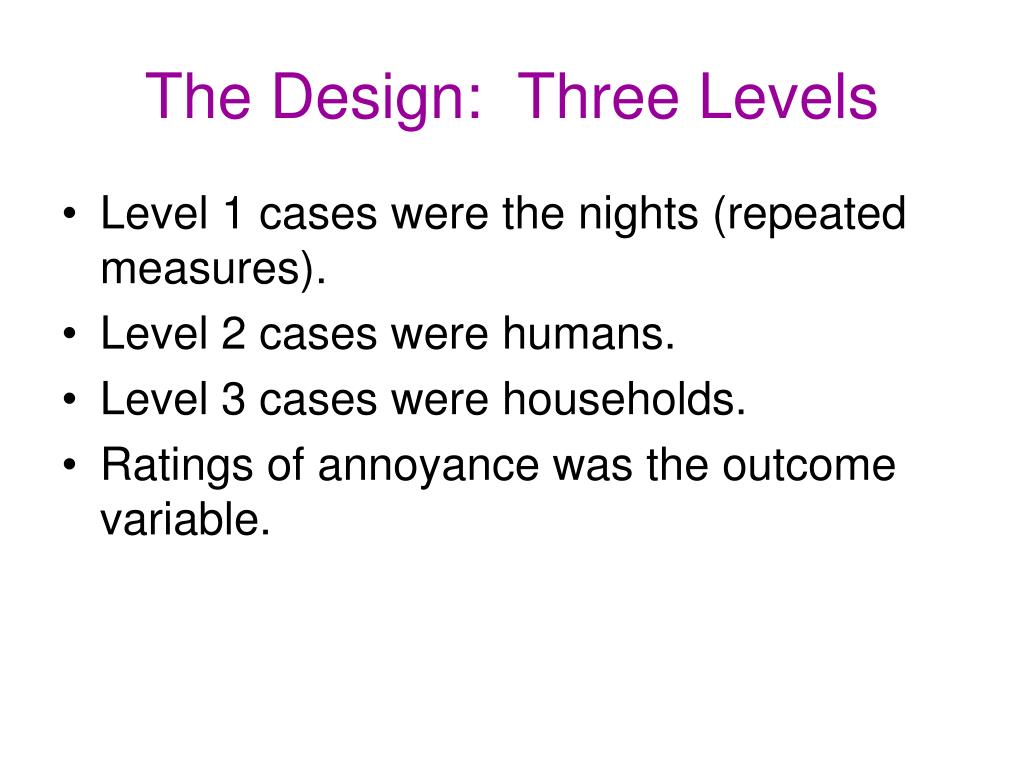 The Design:  Three Levels

• Level 1 cases were the nights (repeated measures).
• Level 2 cases were humans.
• Level 3 cases were households.
• Ratings of annoyance was the outcome variable.